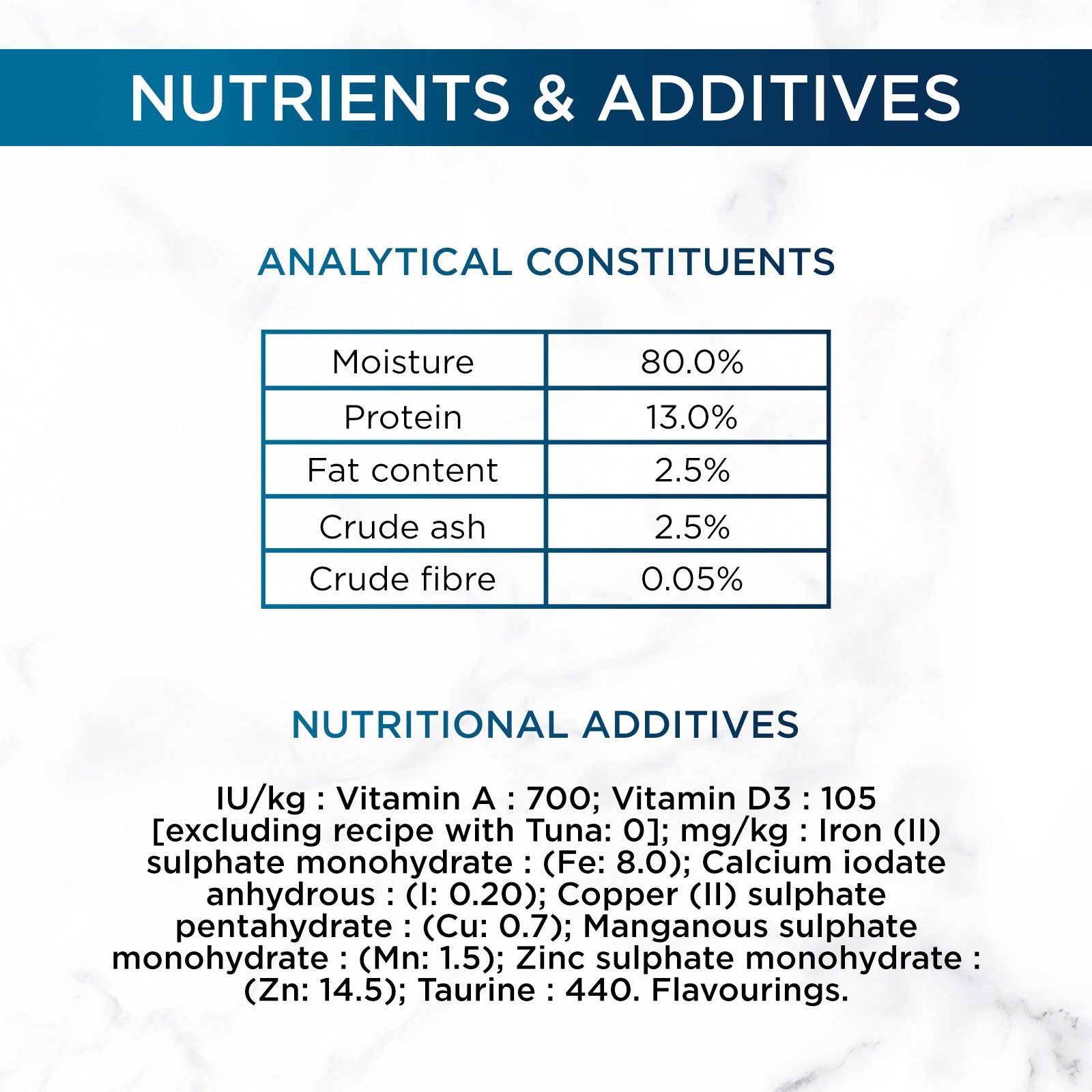 NUTRIENTS & ADDITIVES

ANALYTICAL CONSTITUENTS

| Moisture | 80.0% |
|---|---|
| Protein | 13.0% |
| Fat content | 2.5% |
| Crude ash | 2.5% |
| Crude fibre | 0.05% |

NUTRITIONAL ADDITIVES

IU/kg : Vitamin A : 700; Vitamin D3 : 105 [excluding recipe with Tuna: 0]; mg/kg : Iron (II) sulphate monohydrate : (Fe: 8.0); Calcium iodate anhydrous : (I: 0.20); Copper (II) sulphate pentahydrate : (Cu: 0.7); Manganous sulphate monohydrate : (Mn: 1.5); Zinc sulphate monohydrate : (Zn: 14.5); Taurine : 440. Flavourings.